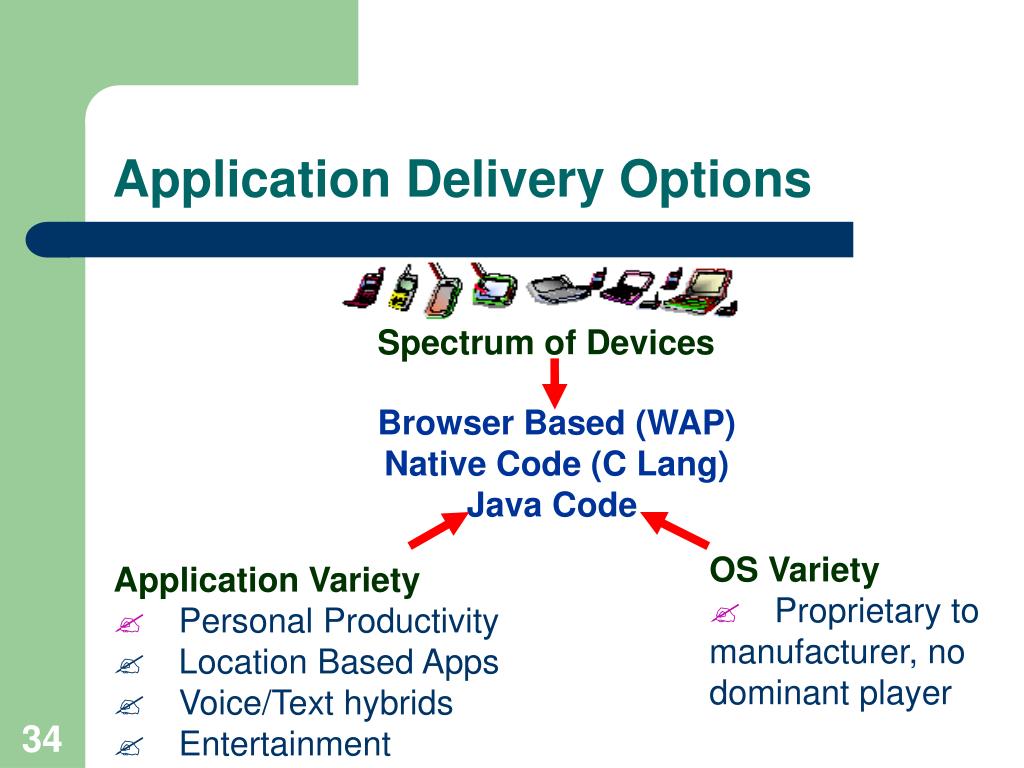 Application Delivery Options

Spectrum of Devices

Browser Based (WAP)
Native Code (C Lang)
Java Code

Application Variety
✍ Personal Productivity
✍ Location Based Apps
✍ Voice/Text hybrids
✍ Entertainment

OS Variety
✍ Proprietary to manufacturer, no dominant player

34